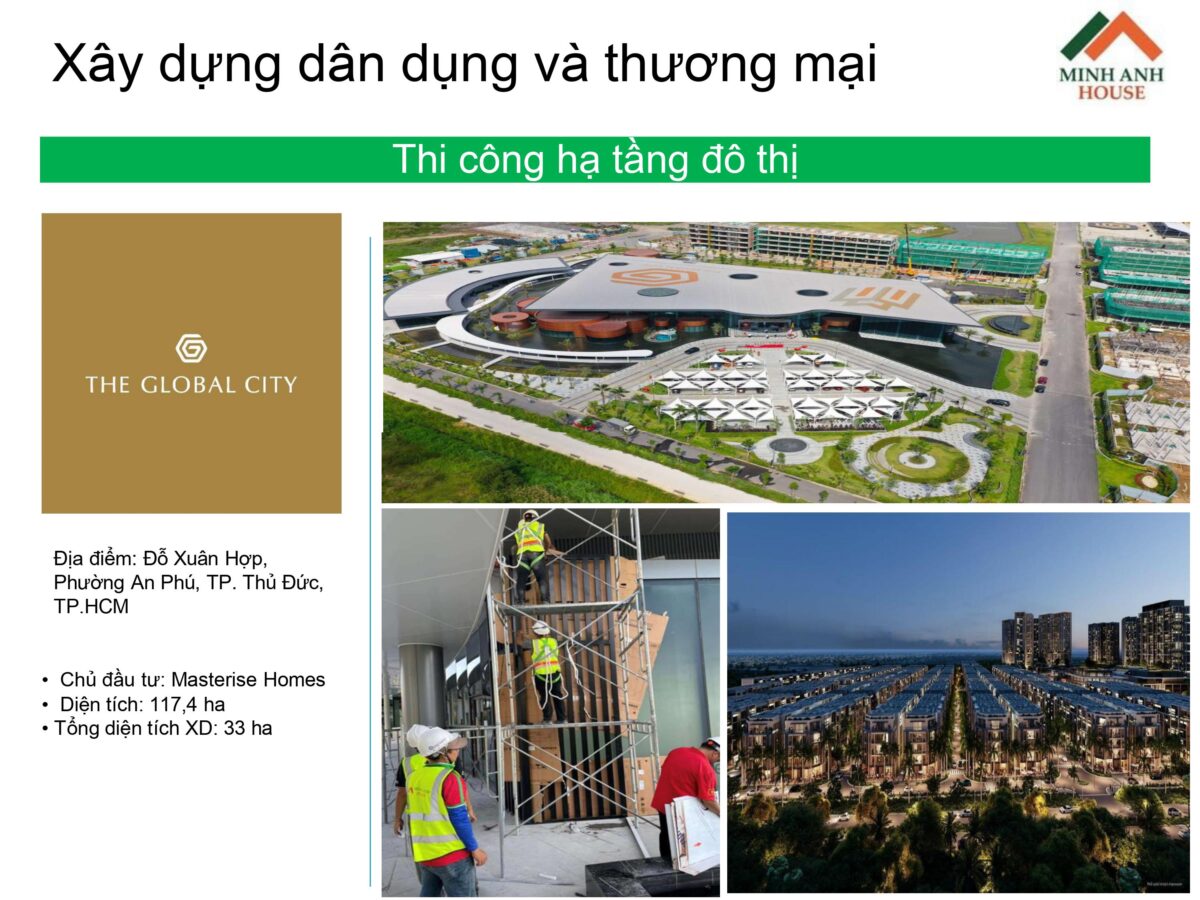 Xây dựng dân dụng và thương mại

MINH ANH HOUSE

Thi công hạ tầng đô thị

THE GLOBAL CITY

Địa điểm: Đỗ Xuân Hợp, Phường An Phú, TP. Thủ Đức, TP.HCM

• Chủ đầu tư: Masterise Homes
• Diện tích: 117,4 ha
• Tổng diện tích XD: 33 ha